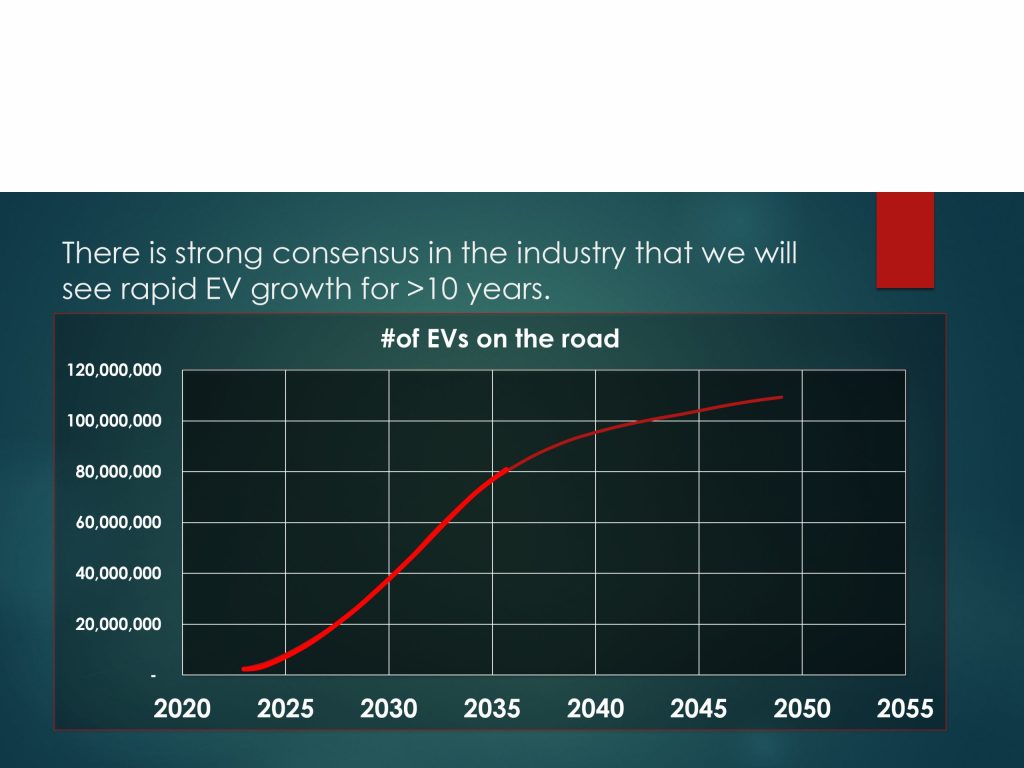 There is strong consensus in the industry that we will see rapid EV growth for >10 years.

#of EVs on the road

120,000,000
100,000,000
80,000,000
60,000,000
40,000,000
20,000,000
-

2020 2025 2030 2035 2040 2045 2050 2055